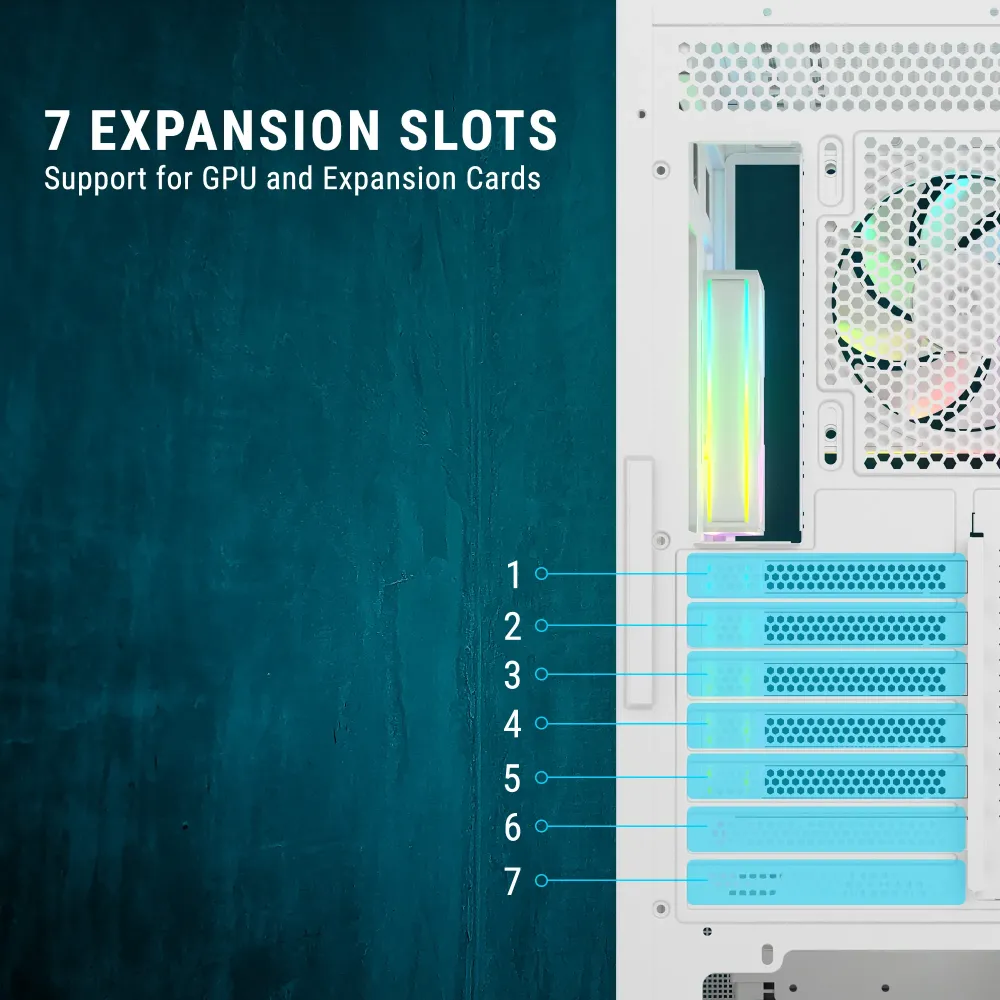 7 EXPANSION SLOTS
Support for GPU and Expansion Cards

1
2
3
4
5
6
7